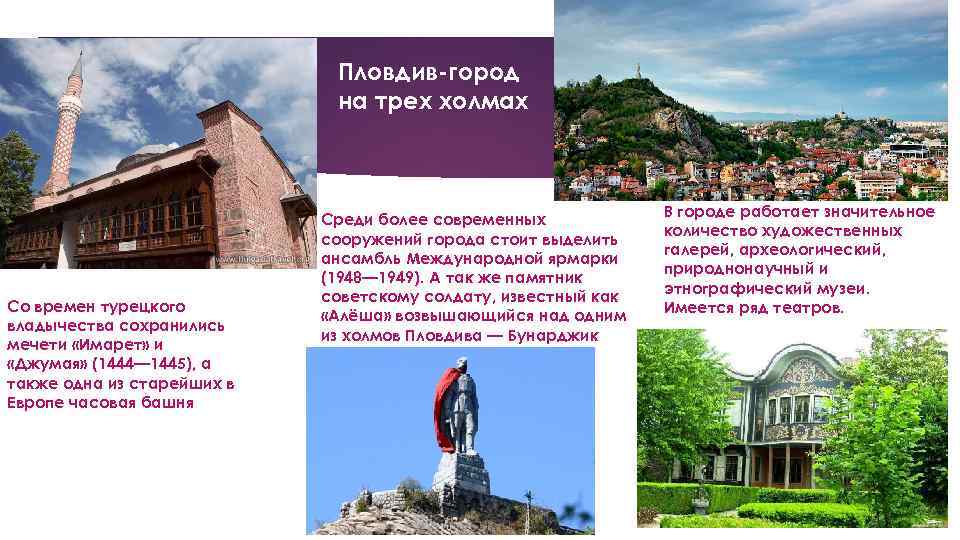 Пловдив-город на трех холмах

Со времен турецкого владычества сохранились мечети «Имарет» и «Джумая» (1444—1445), а также одна из старейших в Европе часовая башня

Среди более современных сооружений города стоит выделить ансамбль Международной ярмарки (1948—1949). А так же памятник советскому солдату, известный как «Алёша» возвышающийся над одним из холмов Пловдива — Бунарджик

В городе работает значительное количество художественных галерей, археологический, природнонаучный и этнографический музеи. Имеется ряд театров.